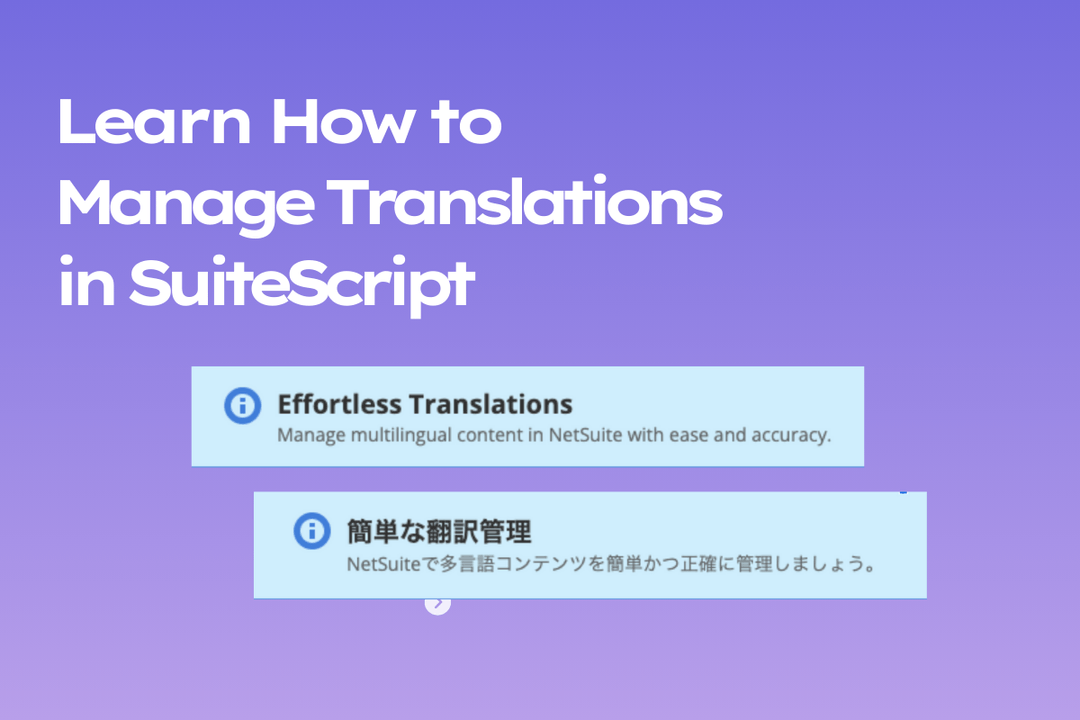 Learn How to Manage Translations in SuiteScript

Effortless Translations
Manage multilingual content in NetSuite with ease and accuracy.

簡単な翻訳管理
NetSuiteで多言語コンテンツを簡単かつ正確に管理しましょう。